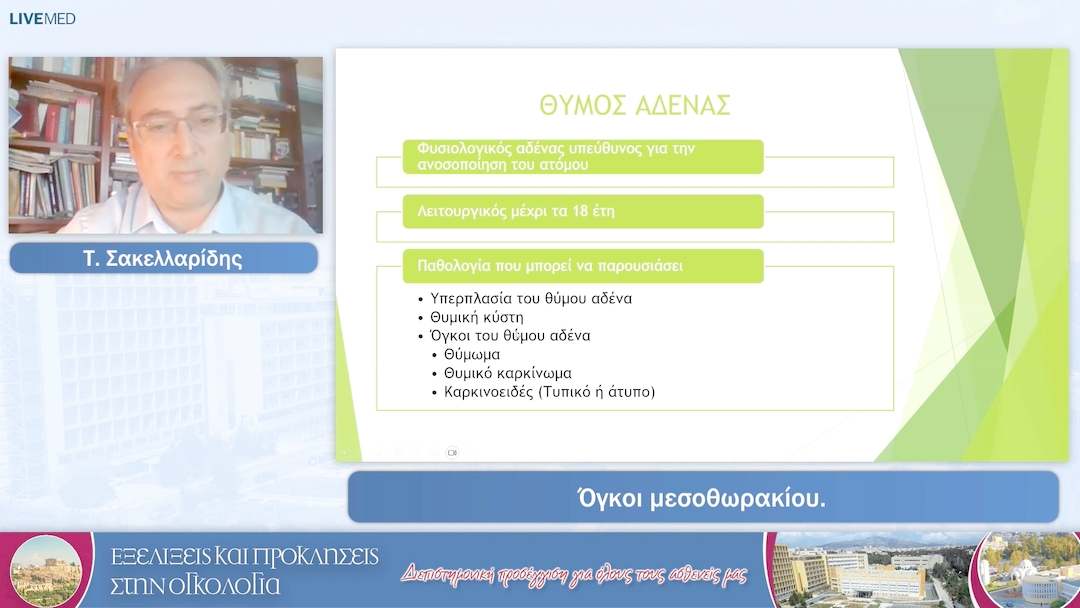 LIVEMED

Τ. Σακελλαρίδης

ΘΥΜΟΣ ΑΔΕΝΑΣ

Φυσιολογικός αδένας υπεύθυνος για την ανοσοποίηση του ατόμου

Λειτουργικός μέχρι τα 18 έτη

Παθολογία που μπορεί να παρουσιάσει

• Υπερπλασία του θύμου αδένα
• Θυμική κύστη
• Όγκοι του θύμου αδένα
  • Θύμωμα
  • Θυμικό καρκίνωμα
  • Καρκινοειδές (Τυπικό ή άτυπο)

Όγκοι μεσοθωρακίου.

ΕΞΕΛΙΞΕΙΣ ΚΑΙ ΠΡΟΚΛΗΣΕΙΣ ΣΤΗΝ ΟΓΚΟΛΟΓΙΑ

Διεπιστημονική προσέγγιση για όλους τους ασθενείς μας